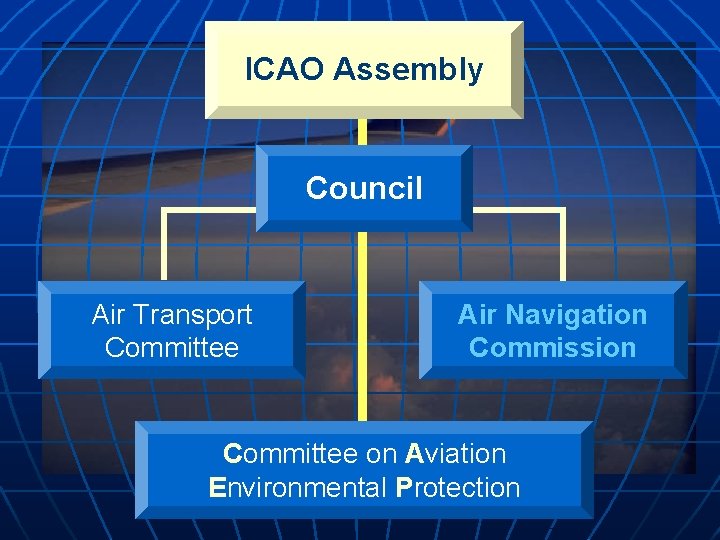 ICAO Assembly

Council

Air Transport Committee

Air Navigation Commission

Committee on Aviation Environmental Protection